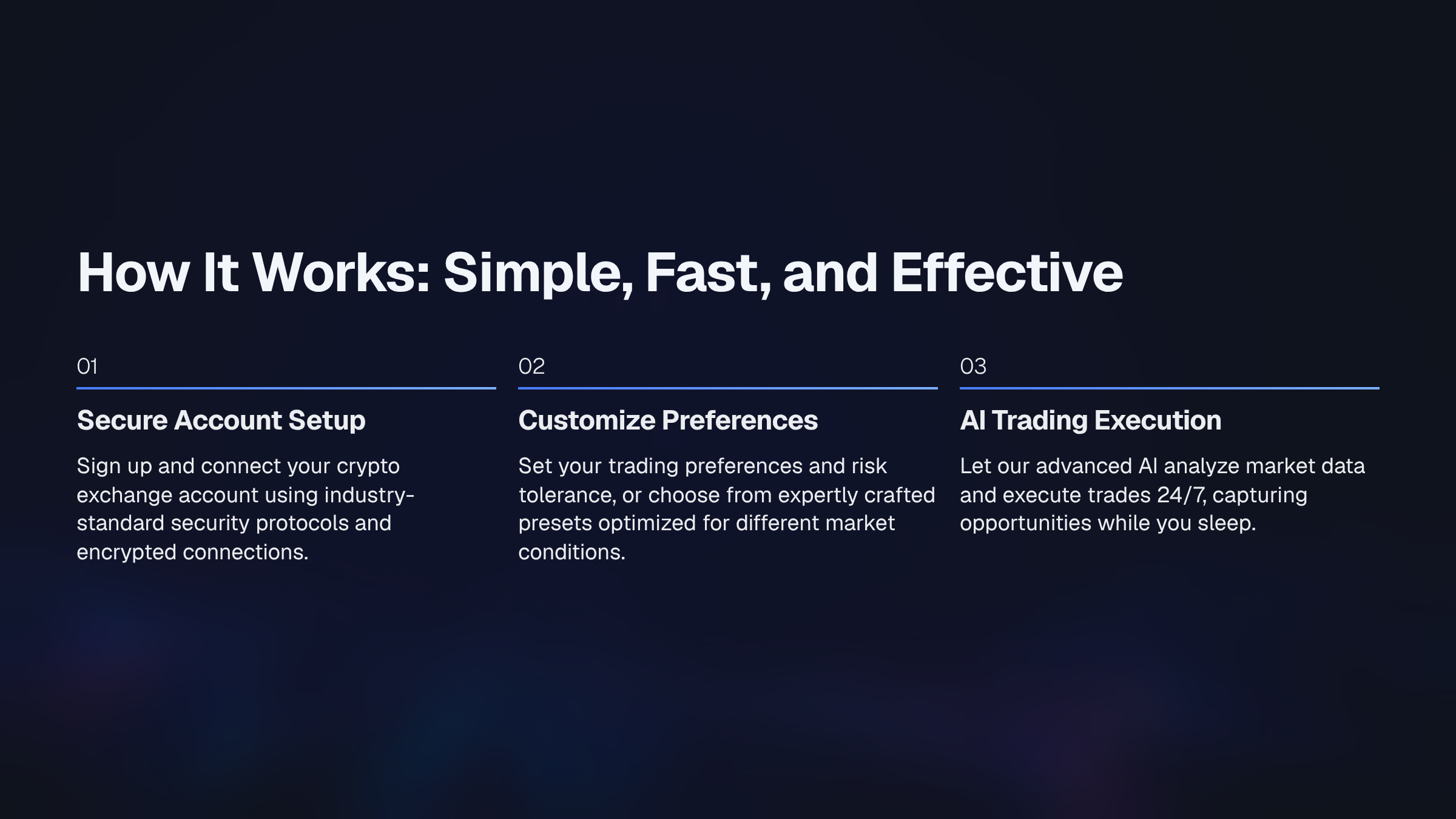 How It Works: Simple, Fast, and Effective

01

Secure Account Setup

Sign up and connect your crypto exchange account using industry-standard security protocols and encrypted connections.

02

Customize Preferences

Set your trading preferences and risk tolerance, or choose from expertly crafted presets optimized for different market conditions.

03

AI Trading Execution

Let our advanced AI analyze market data and execute trades 24/7, capturing opportunities while you sleep.